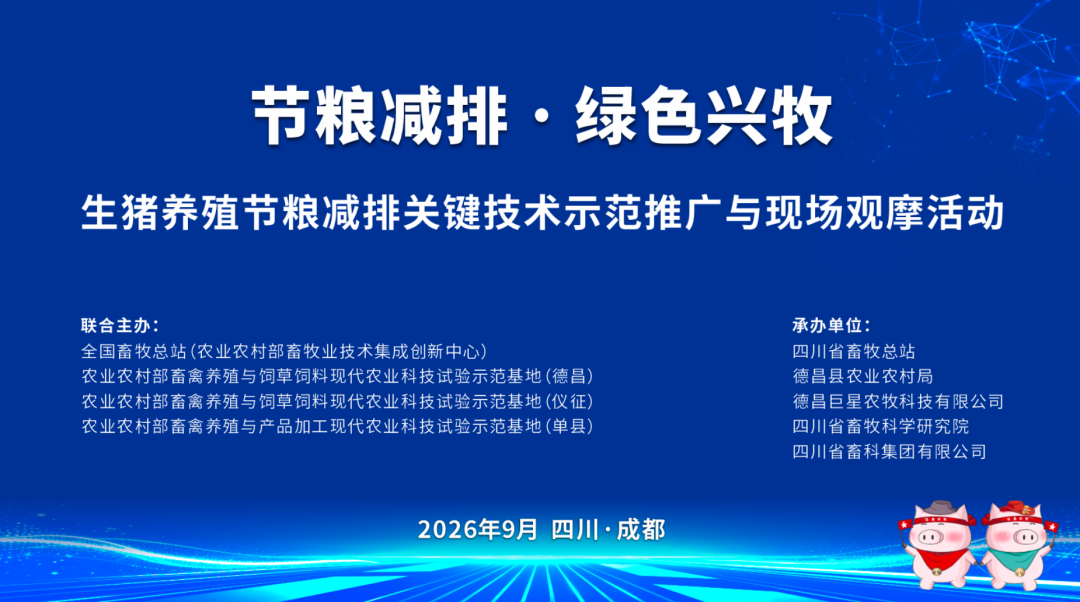 节粮减排 · 绿色兴牧

生猪养殖节粮减排关键技术示范推广与现场观摩活动

联合主办：
全国畜牧总站（农业农村部畜牧业技术集成创新中心）
农业农村部畜禽养殖与饲草饲料现代农业科技试验示范基地（德昌）
农业农村部畜禽养殖与饲草饲料现代农业科技试验示范基地（仪征）
农业农村部畜禽养殖与产品加工现代农业科技试验示范基地（单县）

承办单位：
四川省畜牧总站
德昌县农业农村局
德昌巨星农牧科技有限公司
四川省畜牧科学研究院
四川省畜科集团有限公司

2026年9月 四川·成都